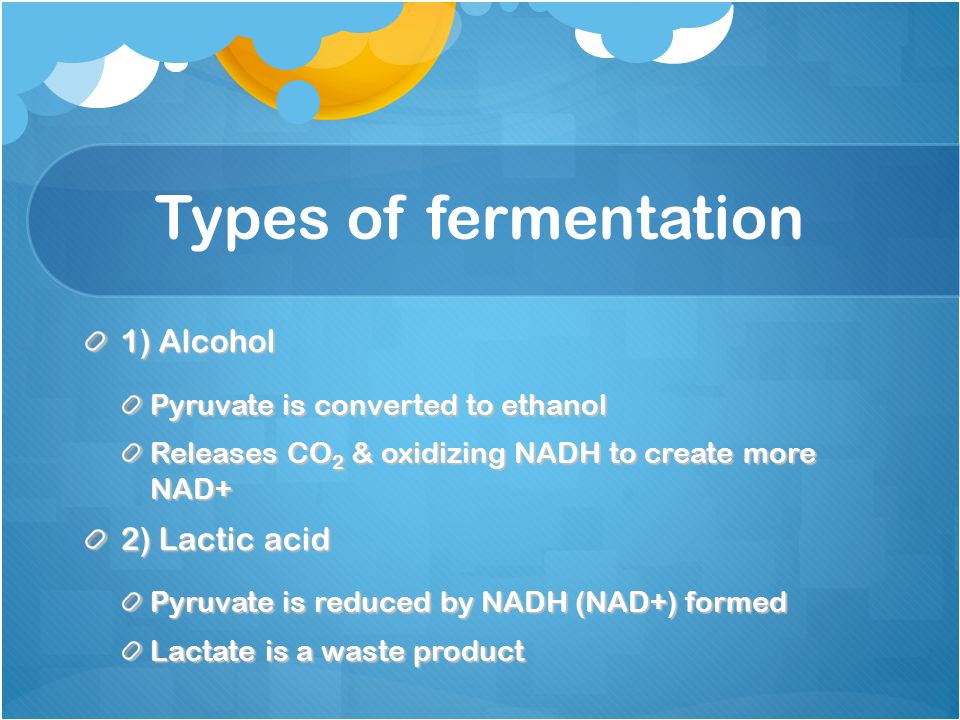 Types of fermentation

1) Alcohol

Pyruvate is converted to ethanol

Releases $CO_2$ & oxidizing NADH to create more NAD+

2) Lactic acid

Pyruvate is reduced by NADH (NAD+) formed

Lactate is a waste product